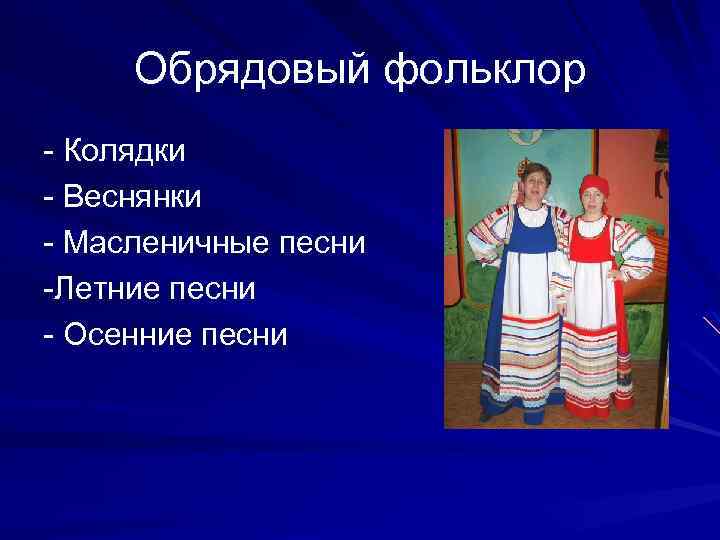 Обрядовый фольклор

- Колядки
- Веснянки
- Масленичные песни
-Летние песни
- Осенние песни